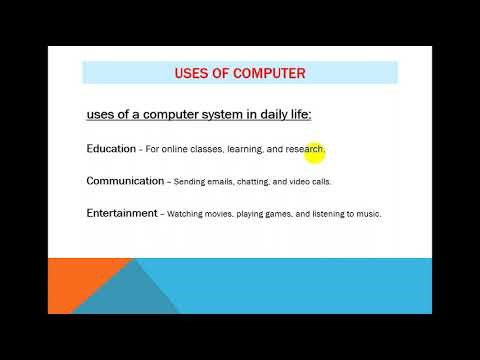 USES OF COMPUTER

uses of a computer system in daily life:

Education – For online classes, learning, and research.

Communication – Sending emails, chatting, and video calls.

Entertainment – Watching movies, playing games, and listening to music.